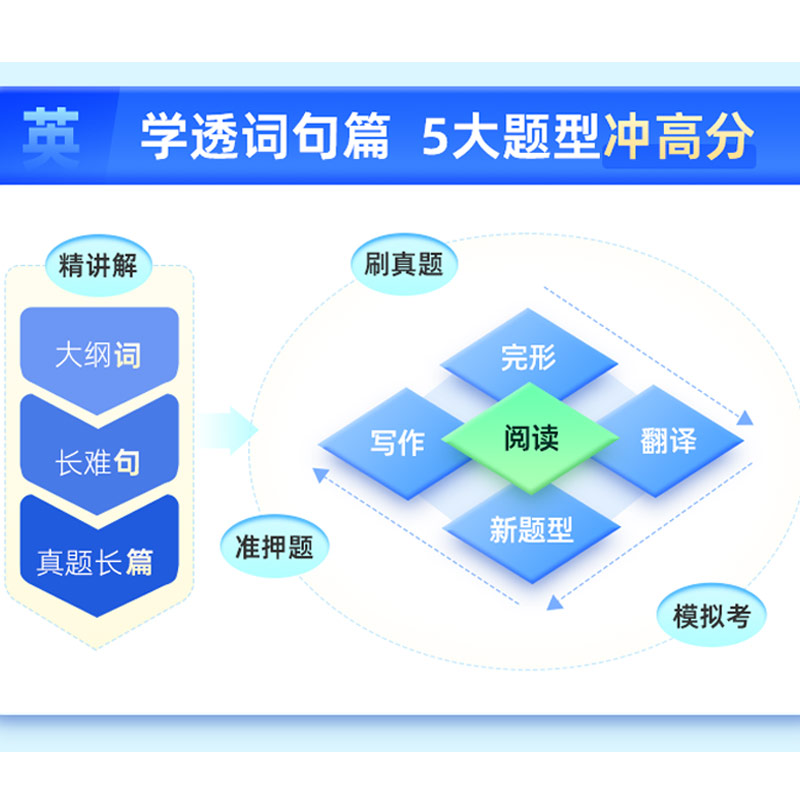 英 学透词句篇 5大题型冲高分

精讲解

大纲词

长难句

真题长篇

刷真题

完形

写作

阅读

翻译

新题型

准押题

模拟考